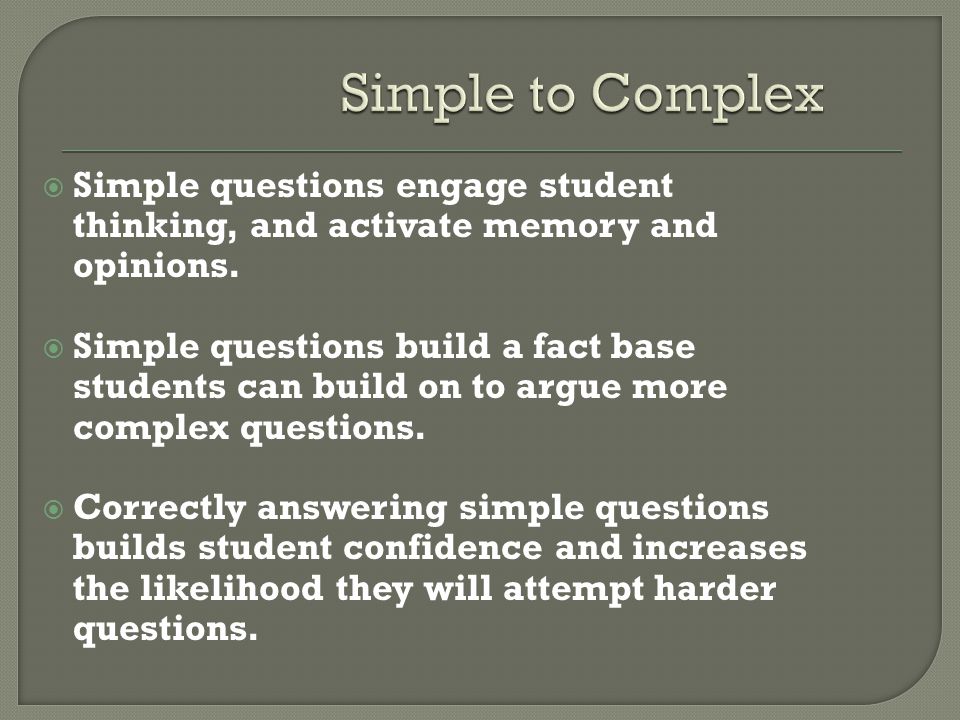 Simple to Complex

Simple questions engage student thinking, and activate memory and opinions.

Simple questions build a fact base students can build on to argue more complex questions.

Correctly answering simple questions builds student confidence and increases the likelihood they will attempt harder questions.